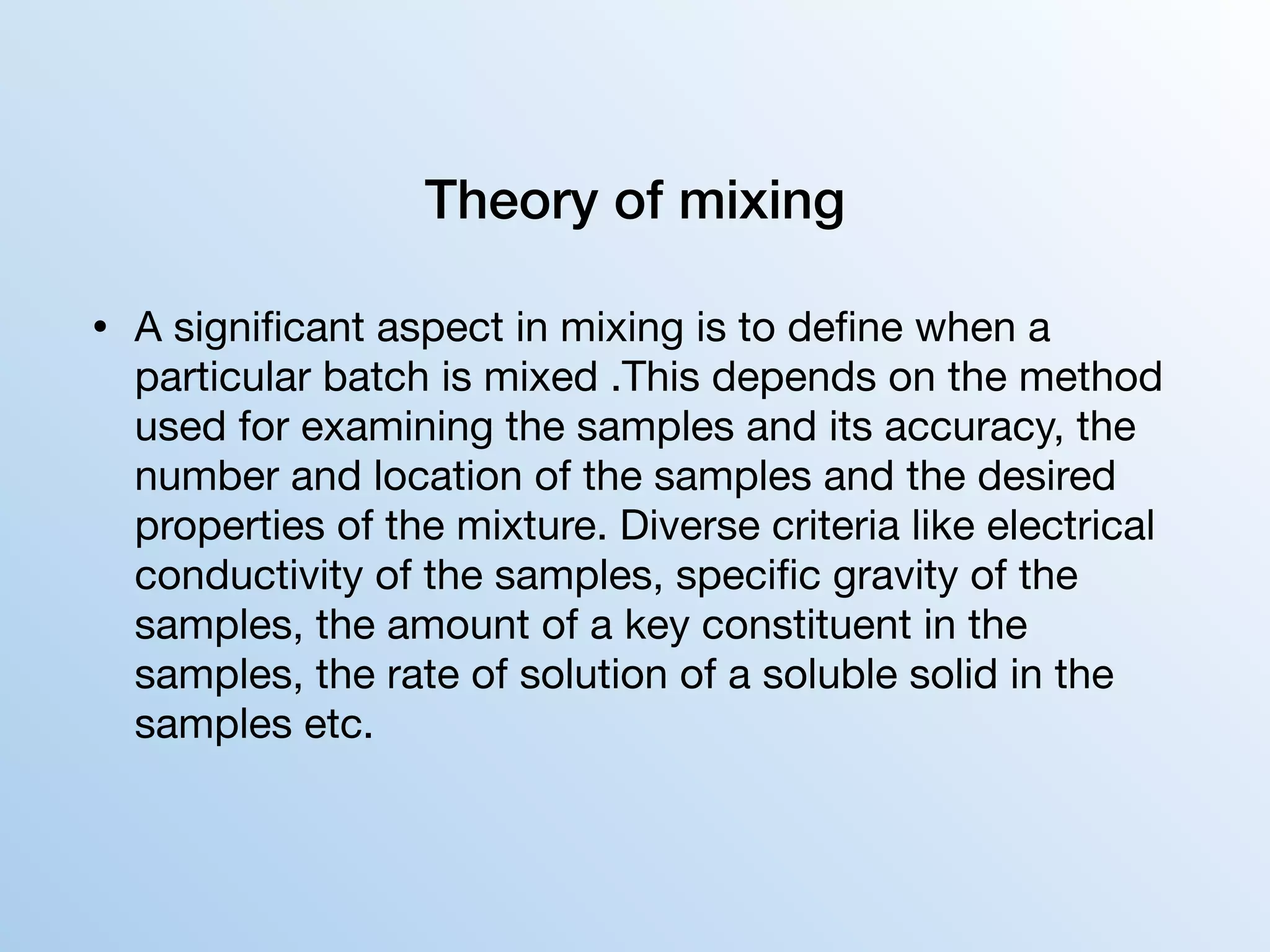 Theory of mixing

• A significant aspect in mixing is to define when a particular batch is mixed .This depends on the method used for examining the samples and its accuracy, the number and location of the samples and the desired properties of the mixture. Diverse criteria like electrical conductivity of the samples, specific gravity of the samples, the amount of a key constituent in the samples, the rate of solution of a soluble solid in the samples etc.